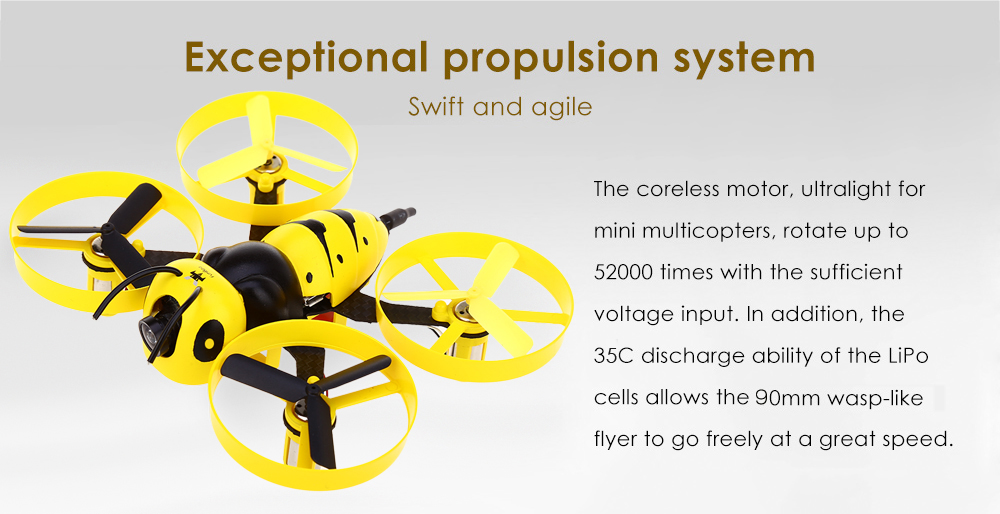 Exceptional propulsion system

Swift and agile

The coreless motor, ultralight for mini multicopters, rotate up to 52000 times with the sufficient voltage input. In addition, the 35C discharge ability of the LiPo cells allows the 90mm wasp-like flyer to go freely at a great speed.